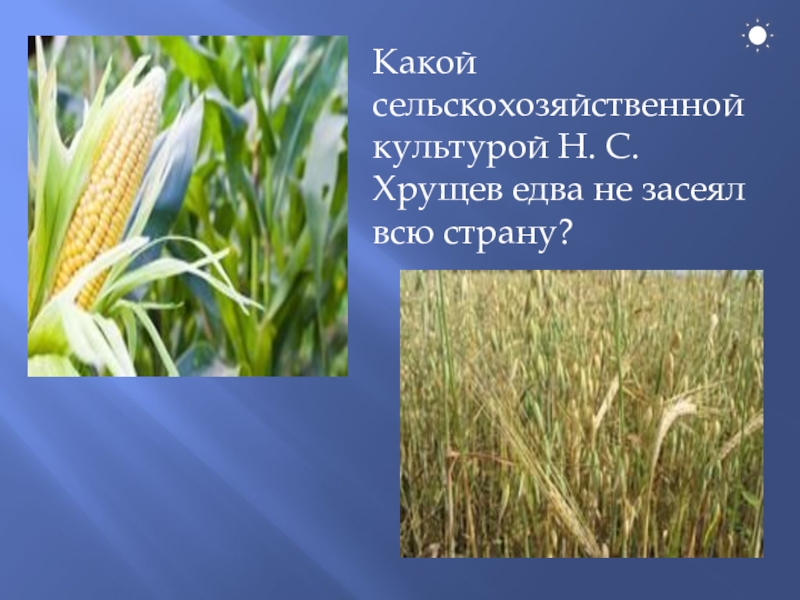 Какой сельскохозяйственной культурой Н. С. Хрущев едва не засеял всю страну?